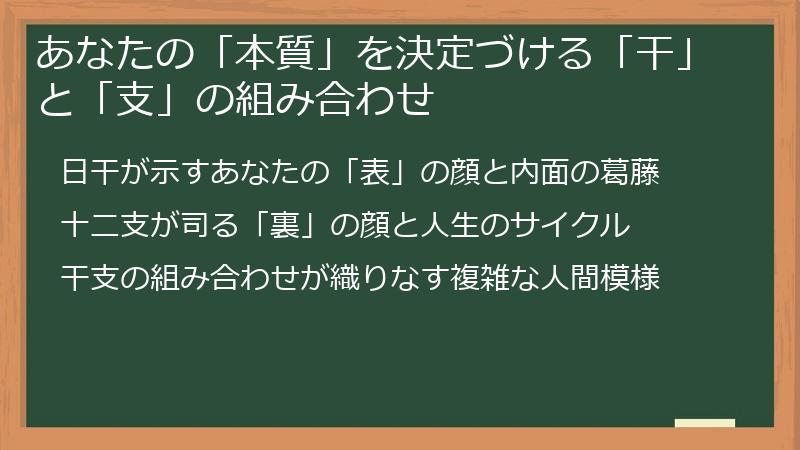 あなたの「本質」を決定づける「干」と「支」の組み合わせ

日干が示すあなたの「表」の顔と内面の葛藤

十二支が司る「裏」の顔と人生のサイクル

干支の組み合わせが織りなす複雑な人間模様